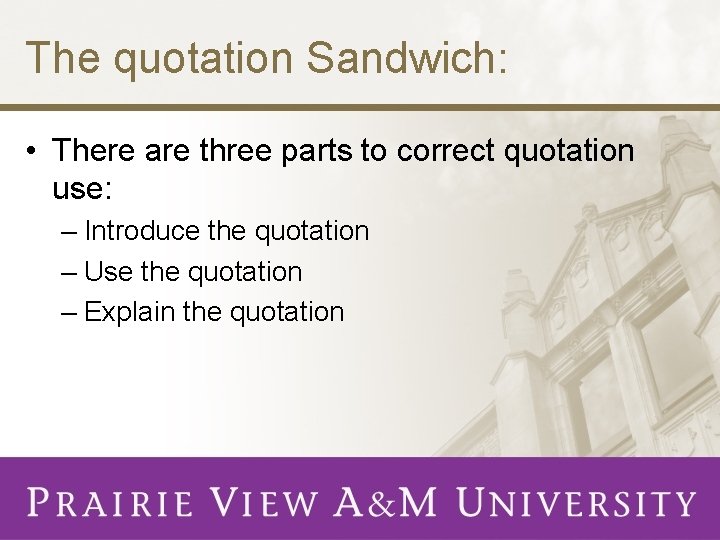 The quotation Sandwich:

• There are three parts to correct quotation use:
– Introduce the quotation
– Use the quotation
– Explain the quotation

PRAIRIE VIEW A&M UNIVERSITY